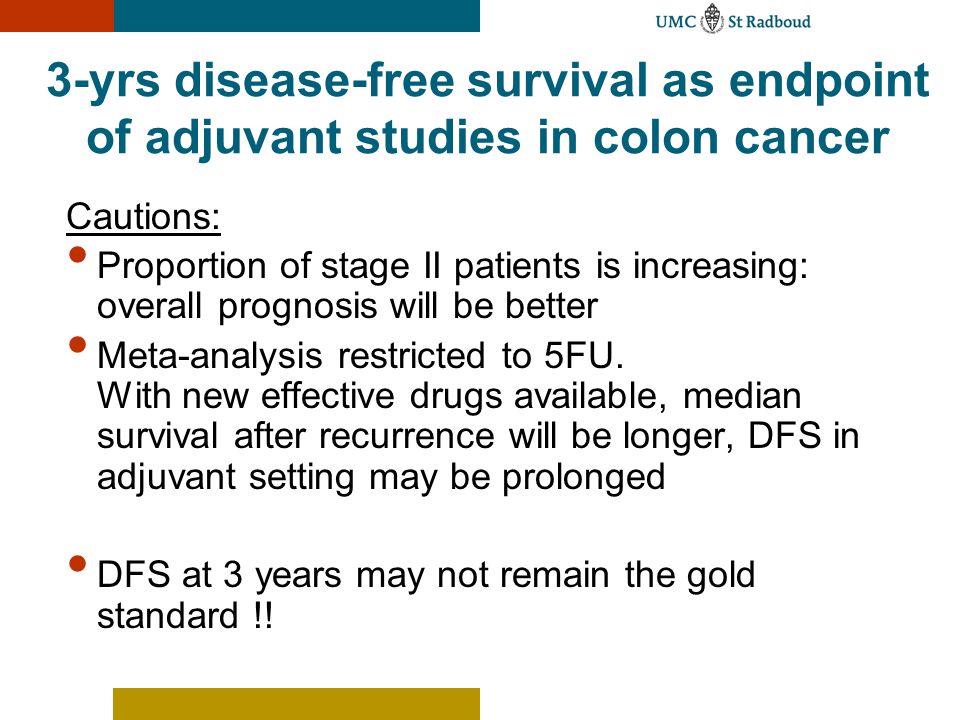 UMC St Radboud

3-yrs disease-free survival as endpoint of adjuvant studies in colon cancer

Cautions:

• Proportion of stage II patients is increasing: overall prognosis will be better

• Meta-analysis restricted to 5FU.
With new effective drugs available, median survival after recurrence will be longer, DFS in adjuvant setting may be prolonged

• DFS at 3 years may not remain the gold standard !!